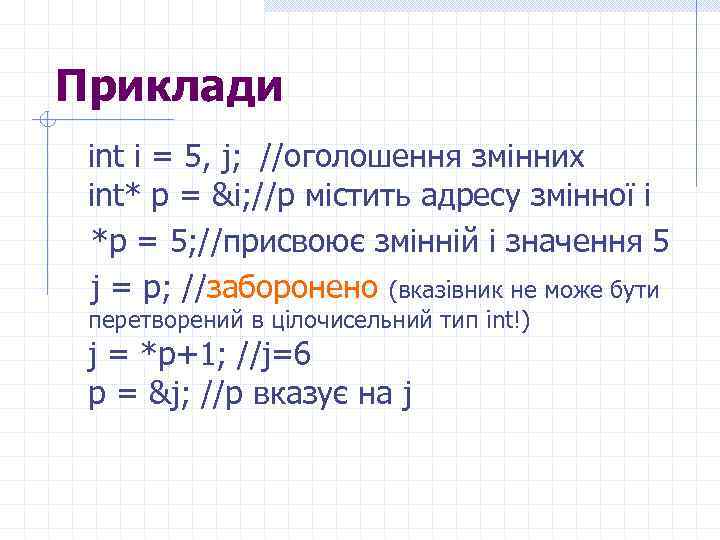 Приклади

int i = 5, j;  //оголошення змінних
int* p = &i;//p містить адресу змінної i
*p = 5;//присвоює змінній i значення 5
j = p; //заборонено (вказівник не може бути перетворений в цілочисельний тип int!)
j = *p+1; //j=6
p = &j; //p вказує на j